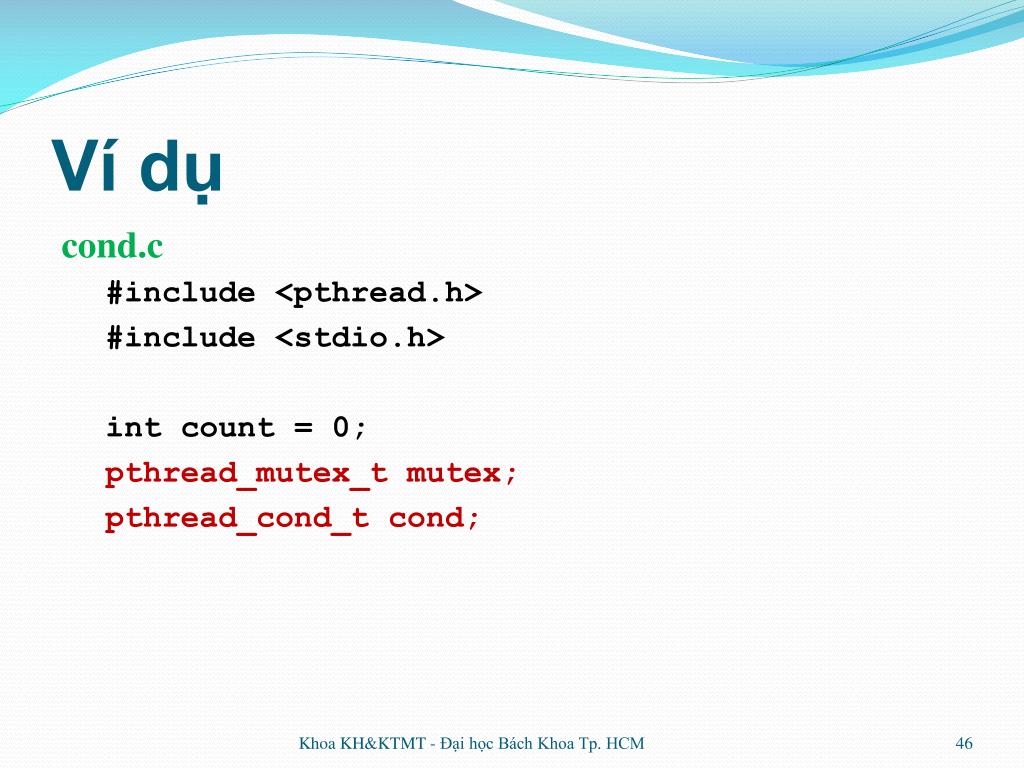 Ví dụ

cond.c

#include <pthread.h>
#include <stdio.h>

int count = 0;
pthread_mutex_t mutex;
pthread_cond_t cond;

Khoa KH&KTMT - Đại học Bách Khoa Tp. HCM

46